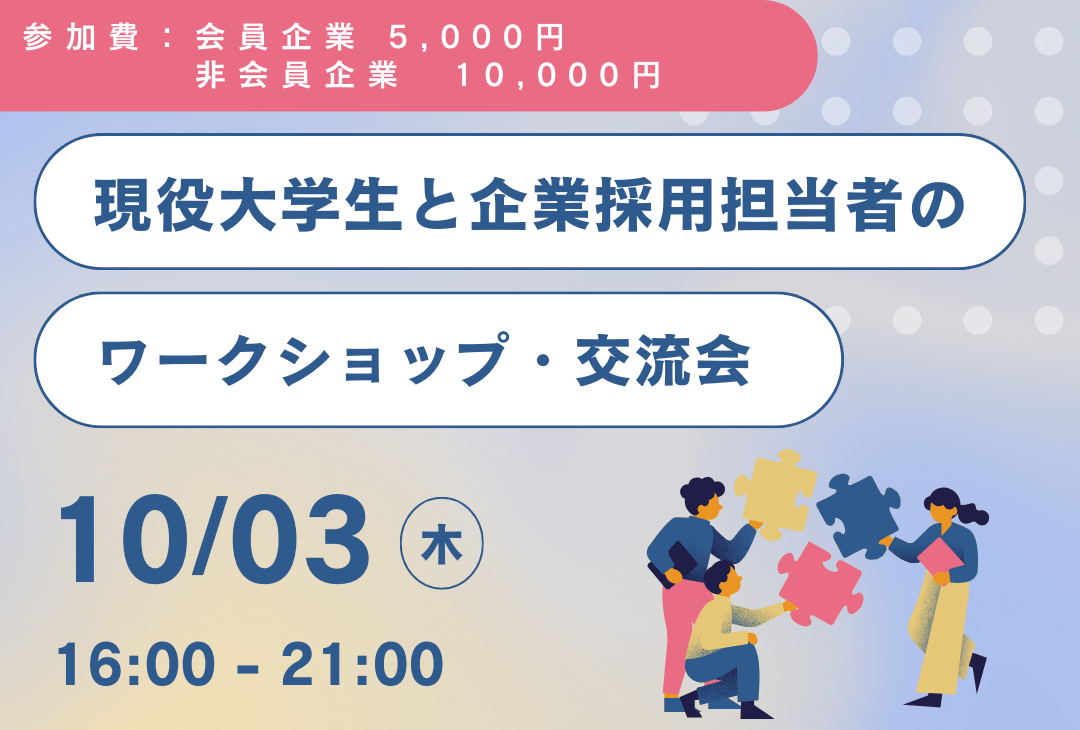 参加費：会員企業　5,000円
非会員企業　10,000円

現役大学生と企業採用担当者の

ワークショップ・交流会

10/03 木

16:00 - 21:00